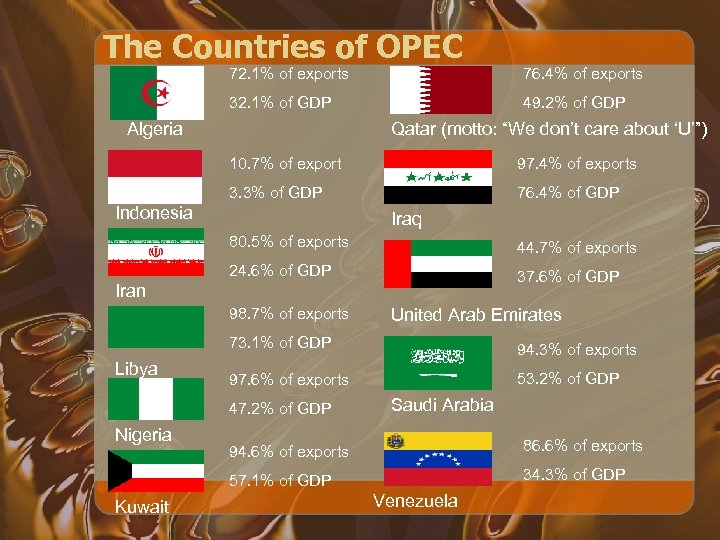 The Countries of OPEC

72.1% of exports
32.1% of GDP
Algeria

10.7% of export
3.3% of GDP
Indonesia

80.5% of exports
24.6% of GDP
Iran

98.7% of exports
73.1% of GDP
Libya

97.6% of exports
47.2% of GDP
Nigeria

94.6% of exports
57.1% of GDP
Kuwait

76.4% of exports
49.2% of GDP
Qatar (motto: "We don't care about 'U'")

97.4% of exports
76.4% of GDP
Iraq

44.7% of exports
37.6% of GDP
United Arab Emirates

94.3% of exports
53.2% of GDP
Saudi Arabia

86.6% of exports
34.3% of GDP
Venezuela